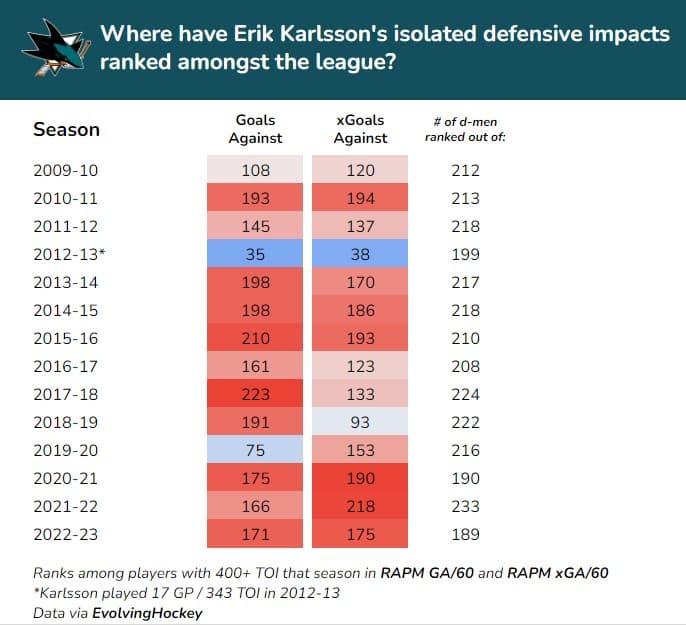 Where have Erik Karlsson's isolated defensive impacts ranked amongst the league?

| Season | Goals Against | xGoals Against | # of d-men ranked out of: |
|---|---|---|---|
| 2009-10 | 108 | 120 | 212 |
| 2010-11 | 193 | 194 | 213 |
| 2011-12 | 145 | 137 | 218 |
| 2012-13* | 35 | 38 | 199 |
| 2013-14 | 198 | 170 | 217 |
| 2014-15 | 198 | 186 | 218 |
| 2015-16 | 210 | 193 | 210 |
| 2016-17 | 161 | 123 | 208 |
| 2017-18 | 223 | 133 | 224 |
| 2018-19 | 191 | 93 | 222 |
| 2019-20 | 75 | 153 | 216 |
| 2020-21 | 175 | 190 | 190 |
| 2021-22 | 166 | 218 | 233 |
| 2022-23 | 171 | 175 | 189 |

Ranks among players with 400+ TOI that season in RAPM GA/60 and RAPM xGA/60
*Karlsson played 17 GP / 343 TOI in 2012-13
Data via EvolvingHockey